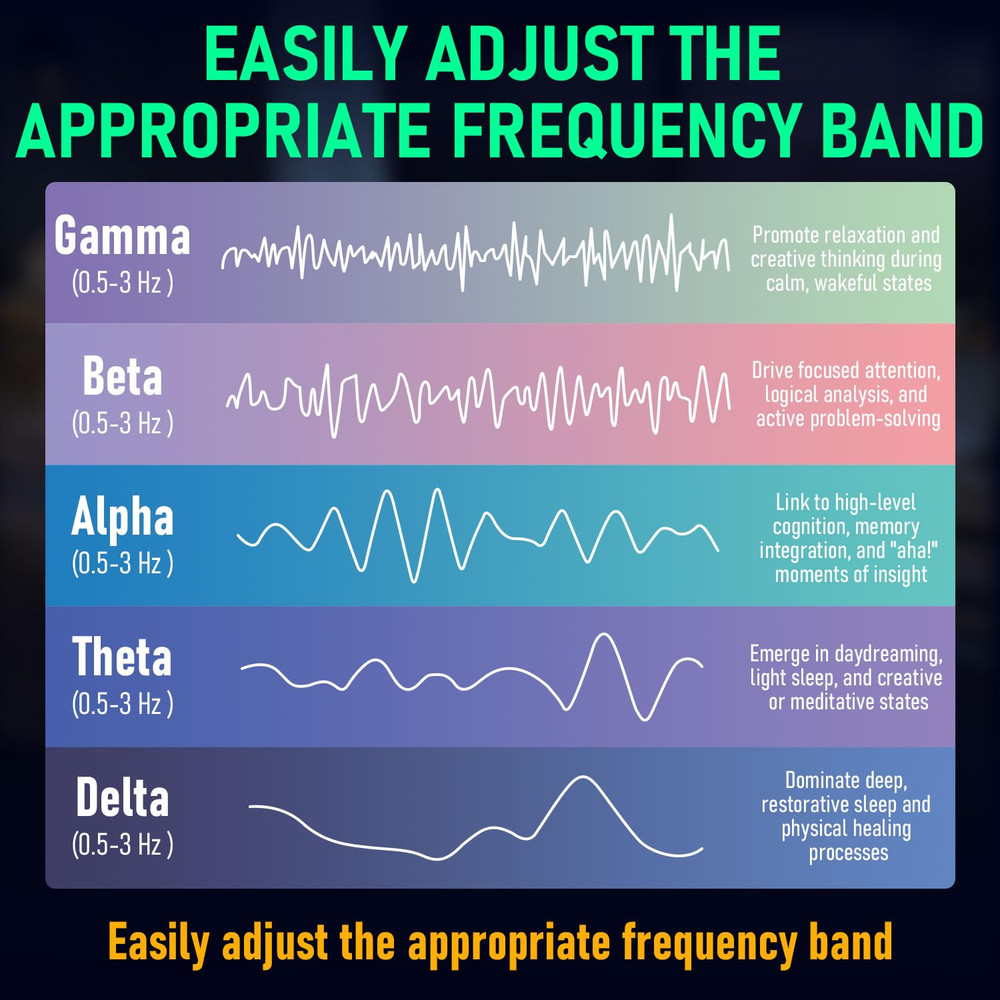 EASILY ADJUST THE APPROPRIATE FREQUENCY BAND

Gamma
(0.5-3 Hz )

Promote relaxation and creative thinking during calm, wakeful states

Beta
(0.5-3 Hz )

Drive focused attention, logical analysis, and active problem-solving

Alpha
(0.5-3 Hz )

Link to high-level cognition, memory integration, and "aha!" moments of insight

Theta
(0.5-3 Hz )

Emerge in daydreaming, light sleep, and creative or meditative states

Delta
(0.5-3 Hz )

Dominate deep, restorative sleep and physical healing processes

Easily adjust the appropriate frequency band